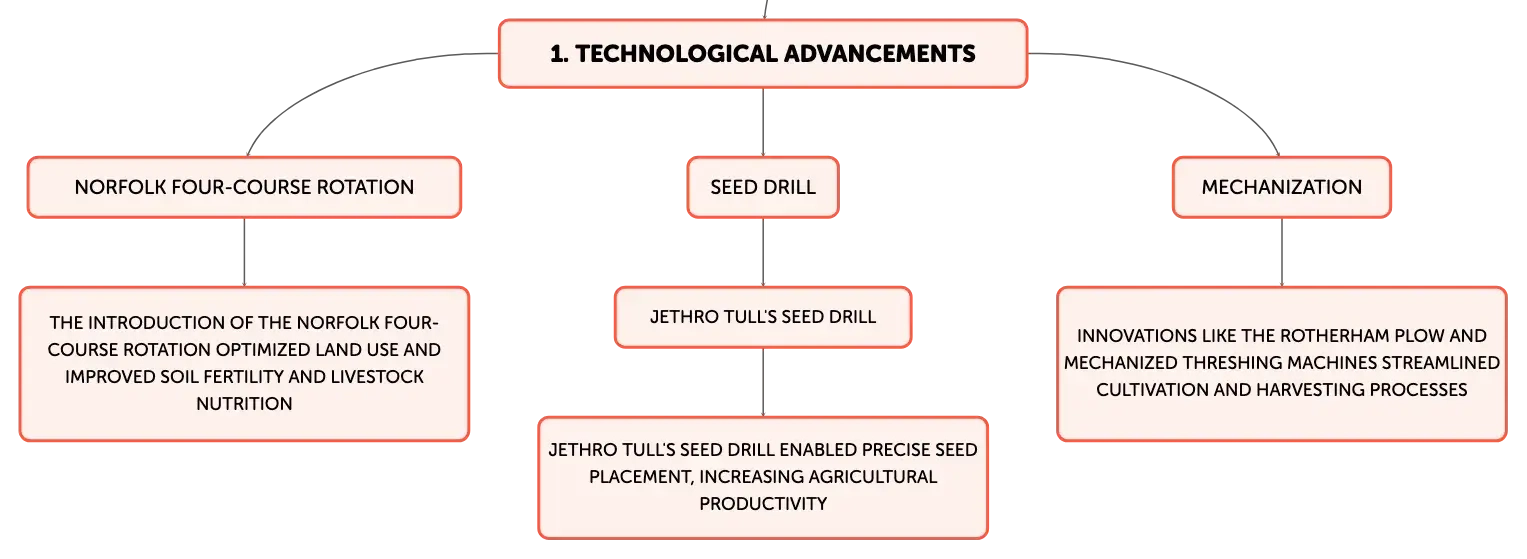 1. TECHNOLOGICAL ADVANCEMENTS

NORFOLK FOUR-COURSE ROTATION

THE INTRODUCTION OF THE NORFOLK FOUR-COURSE ROTATION OPTIMIZED LAND USE AND IMPROVED SOIL FERTILITY AND LIVESTOCK NUTRITION

SEED DRILL

JETHRO TULL'S SEED DRILL

JETHRO TULL'S SEED DRILL ENABLED PRECISE SEED PLACEMENT, INCREASING AGRICULTURAL PRODUCTIVITY

MECHANIZATION

INNOVATIONS LIKE THE ROTHERHAM PLOW AND MECHANIZED THRESHING MACHINES STREAMLINED CULTIVATION AND HARVESTING PROCESSES